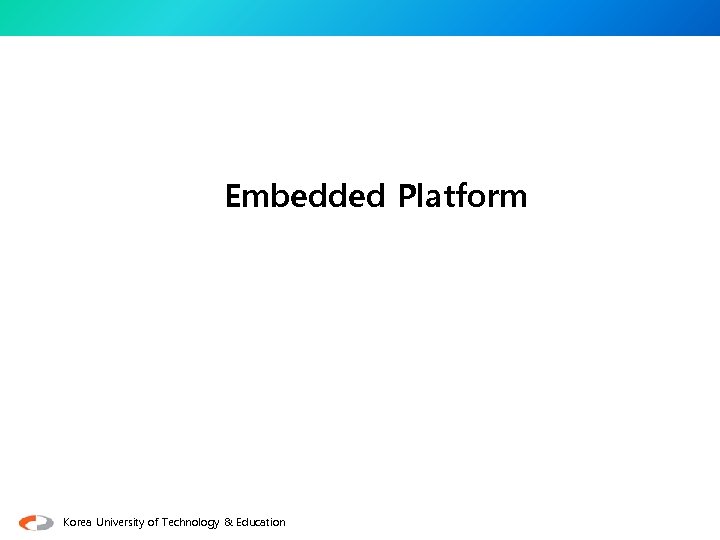 Embedded Platform

Korea University of Technology & Education